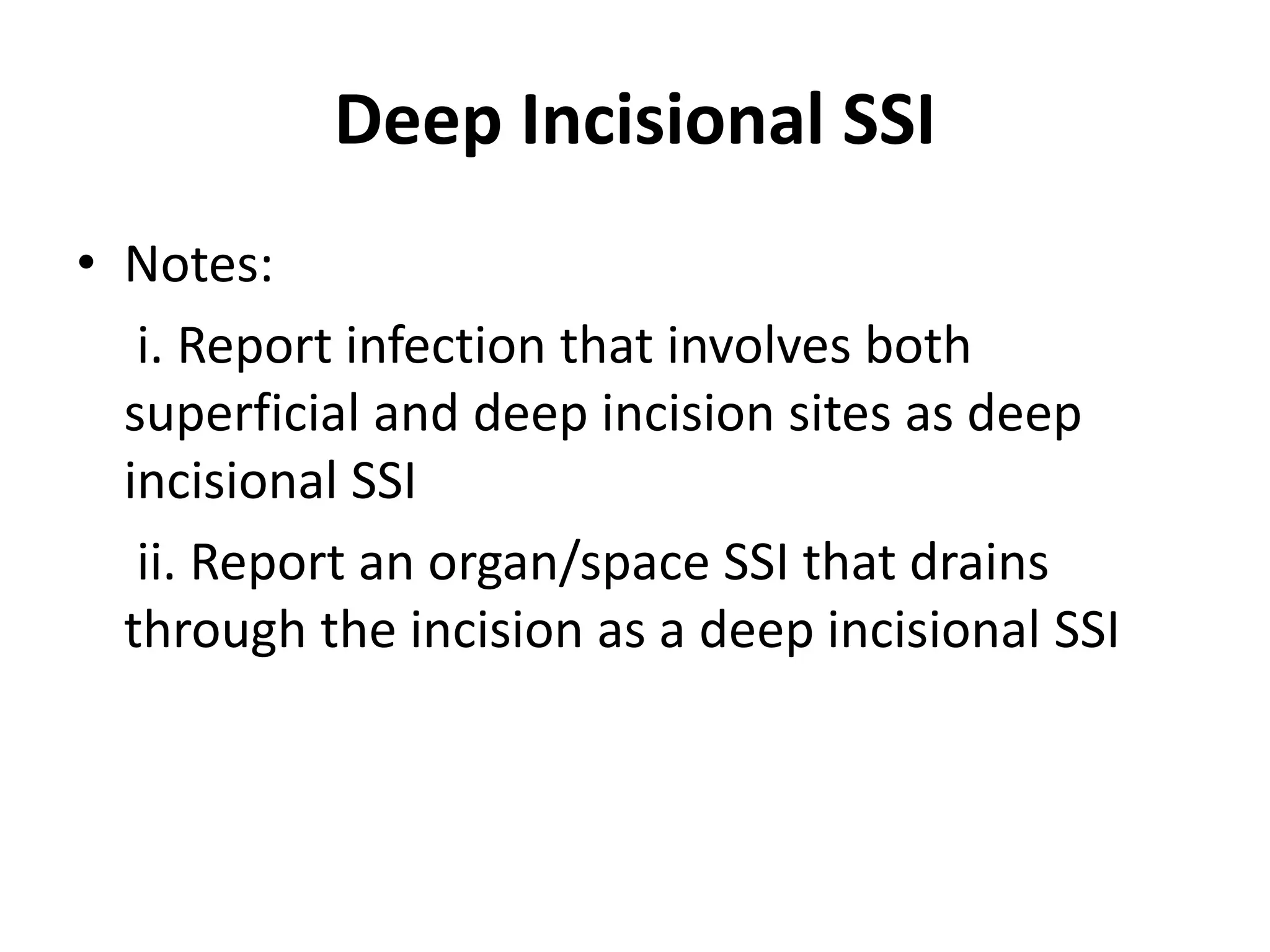 Deep Incisional SSI

• Notes:

i. Report infection that involves both superficial and deep incision sites as deep incisional SSI

ii. Report an organ/space SSI that drains through the incision as a deep incisional SSI